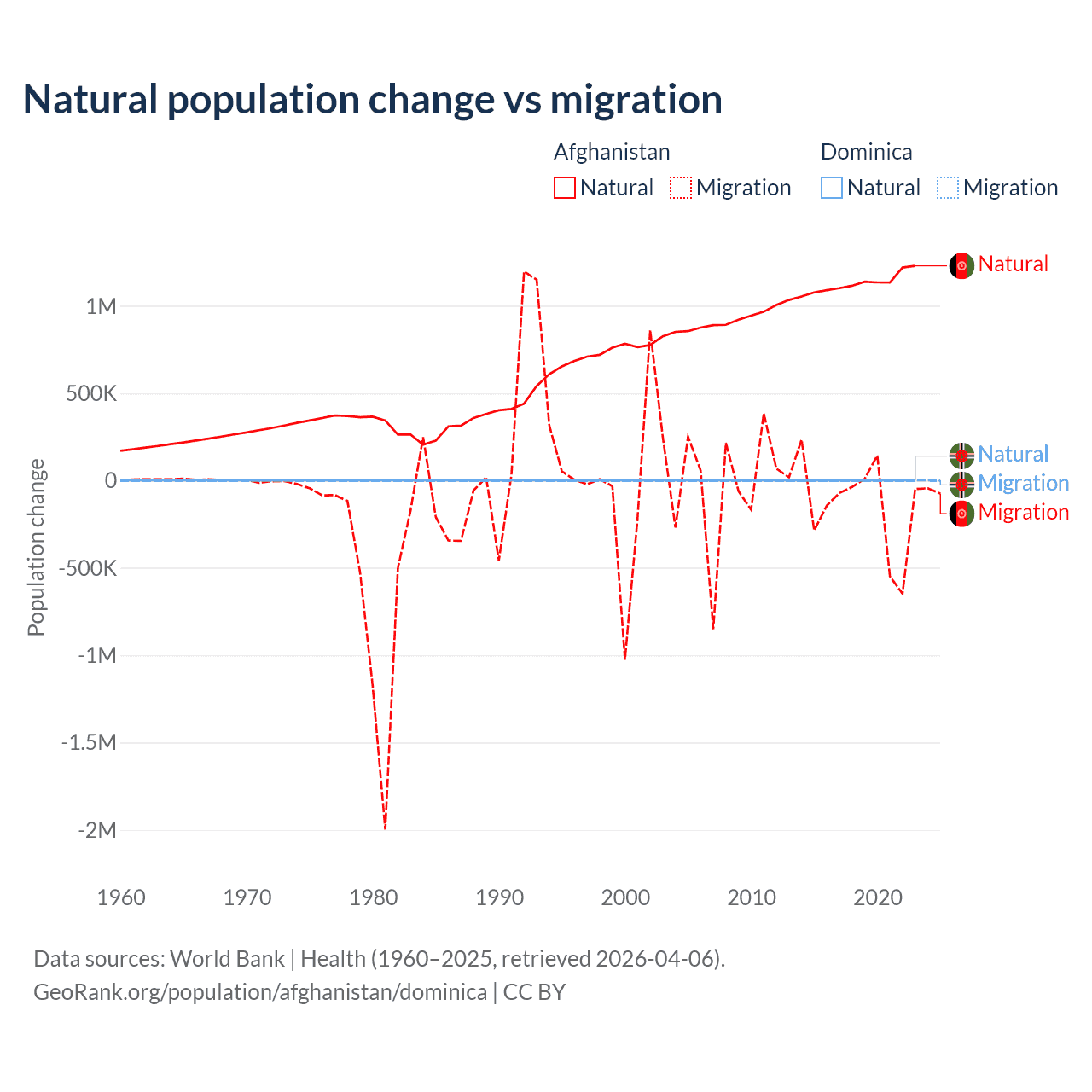 Natural population change vs migration

Afghanistan
Natural
Migration

Dominica
Natural
Migration

Population change

1M
500K
0
-500K
-1M
-1.5M
-2M

1960
1970
1980
1990
2000
2010
2020

Natural
Natural
Migration
Migration

Data sources: World Bank | Health (1960–2025, retrieved 2026-04-06).
GeoRank.org/population/afghanistan/dominica | CC BY